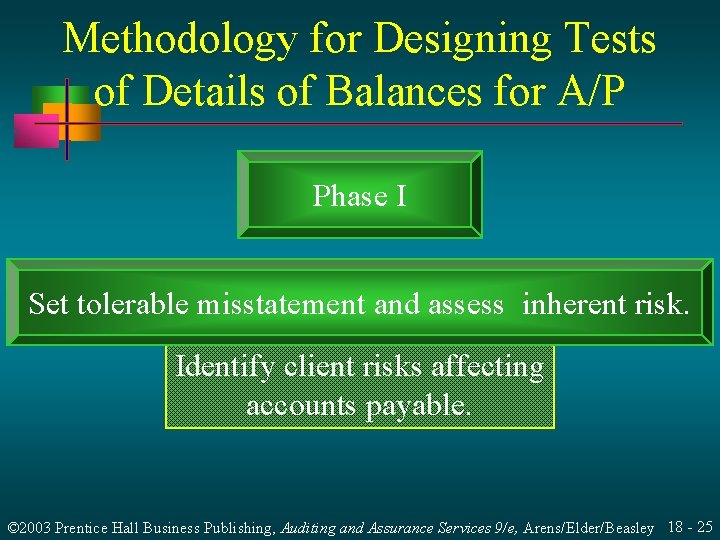 Methodology for Designing Tests of Details of Balances for A/P

Phase I

Set tolerable misstatement and assess inherent risk.

Identify client risks affecting accounts payable.

©2003 Prentice Hall Business Publishing, Auditing and Assurance Services 9/e, Arens/Elder/Beasley 18 - 25